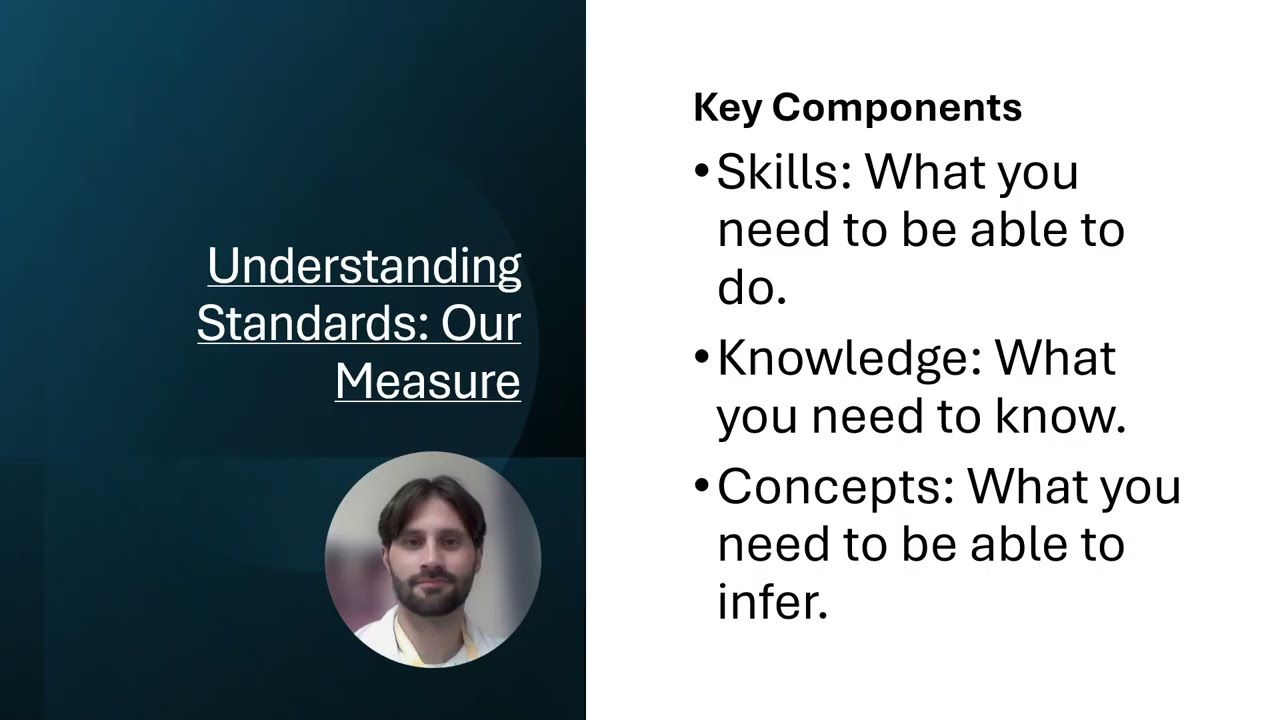 Understanding Standards: Our Measure

Key Components

• Skills: What you need to be able to do.

• Knowledge: What you need to know.

• Concepts: What you need to be able to infer.